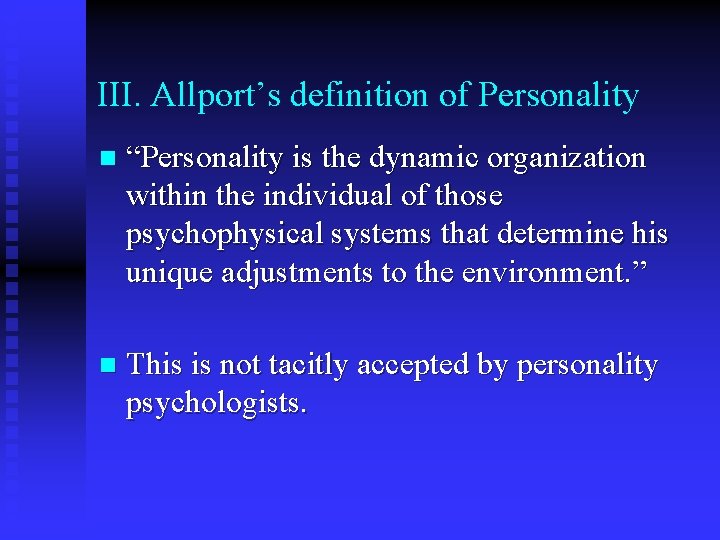 III. Allport’s definition of Personality

“Personality is the dynamic organization within the individual of those psychophysical systems that determine his unique adjustments to the environment.”

This is not tacitly accepted by personality psychologists.